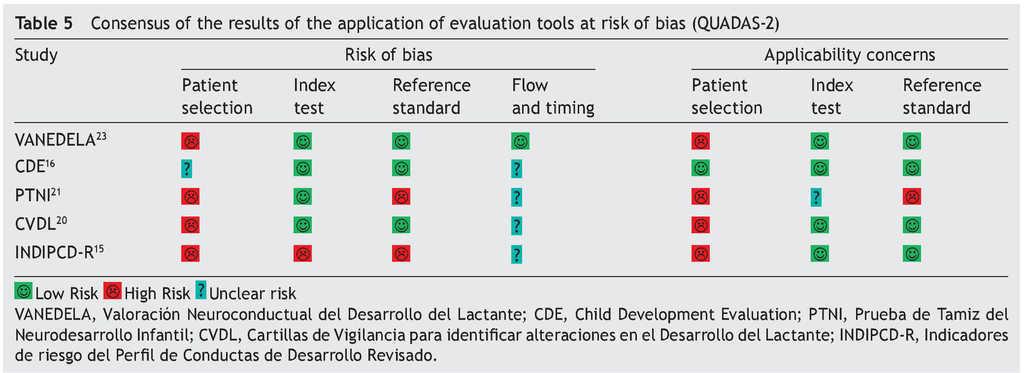 **Table 5** Consensus of the results of the application of evaluation tools at risk of bias (QUADAS-2)

| Study | Risk of bias | | | | Applicability concerns | | |
|---|---|---|---|---|---|---|---|
| | Patient selection | Index test | Reference standard | Flow and timing | Patient selection | Index test | Reference standard |
| VANEDELA$^{23}$ | ☹ | ☺ | ☺ | ☺ | ☹ | ☺ | ☺ |
| CDE$^{16}$ | ? | ☺ | ☺ | ? | ☺ | ☺ | ☺ |
| PTNI$^{21}$ | ☹ | ☺ | ☹ | ? | ☹ | ? | ☹ |
| CVDL$^{20}$ | ☹ | ☺ | ☺ | ? | ☹ | ☺ | ☺ |
| INDIPCD-R$^{15}$ | ☹ | ☹ | ☹ | ? | ☹ | ☺ | ☺ |

☺ Low Risk ☹ High Risk ? Unclear risk

VANEDELA, Valoración Neuroconductual del Desarrollo del Lactante; CDE, Child Development Evaluation; PTNI, Prueba de Tamiz del Neurodesarrollo Infantil; CVDL, Cartillas de Vigilancia para identificar alteraciones en el Desarrollo del Lactante; INDIPCD-R, Indicadores de riesgo del Perfil de Conductas de Desarrollo Revisado.